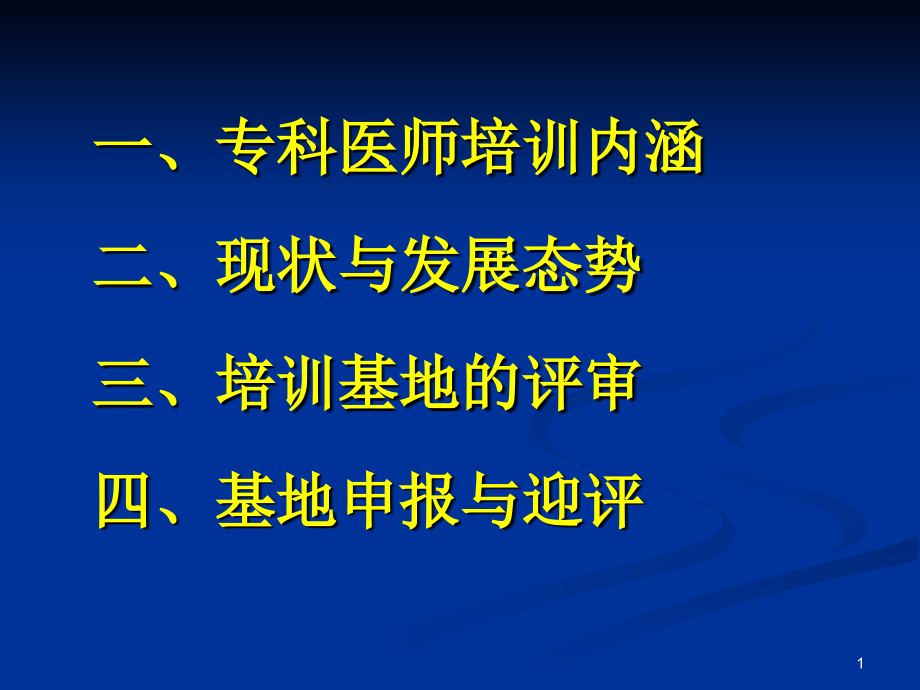 一、专科医师培训内涵

二、现状与发展态势

三、培训基地的评审

四、基地申报与迎评

1